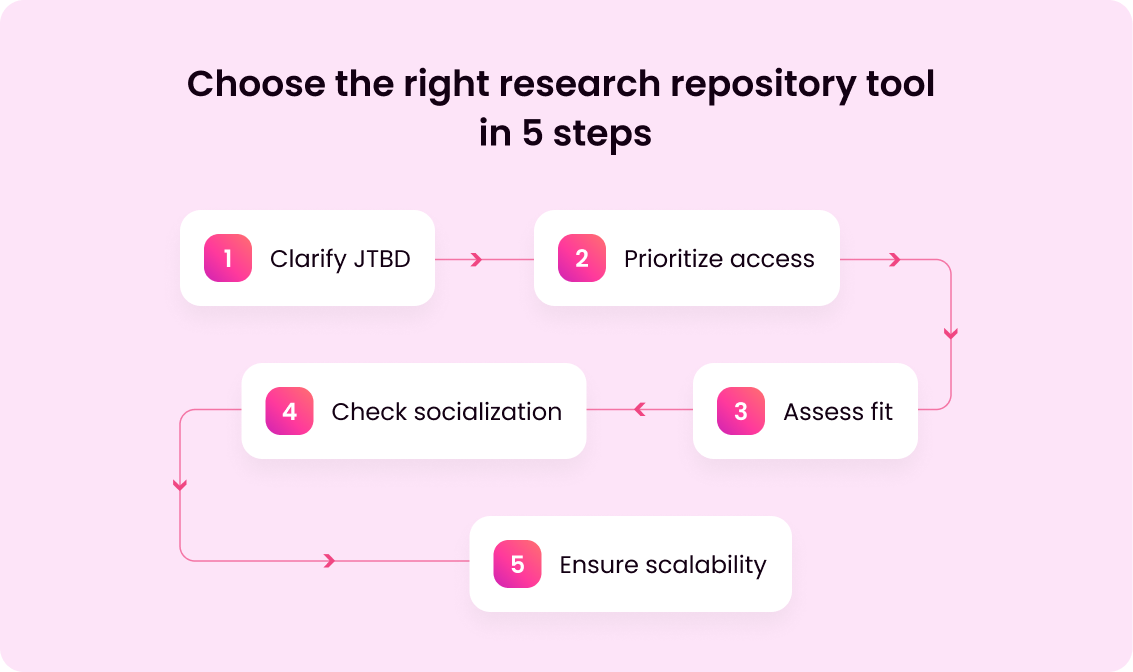 Choose the right research repository tool in 5 steps

1 Clarify JTBD

2 Prioritize access

3 Assess fit

4 Check socialization

5 Ensure scalability